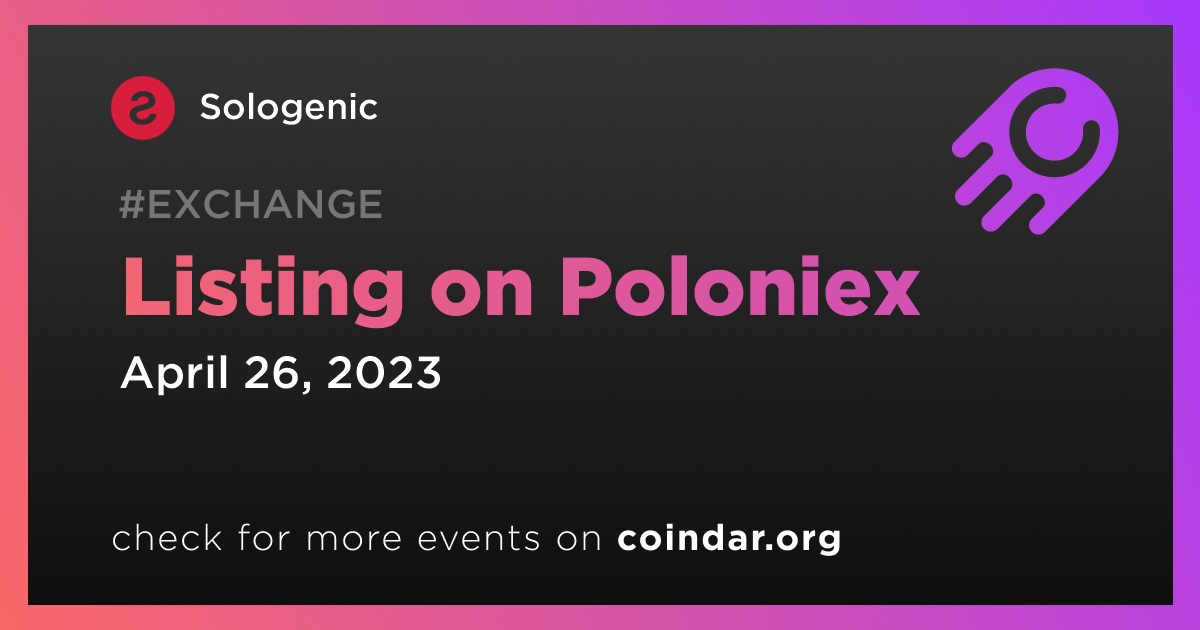 Sologenic

#EXCHANGE

Listing on Poloniex

April 26, 2023

check for more events on coindar.org